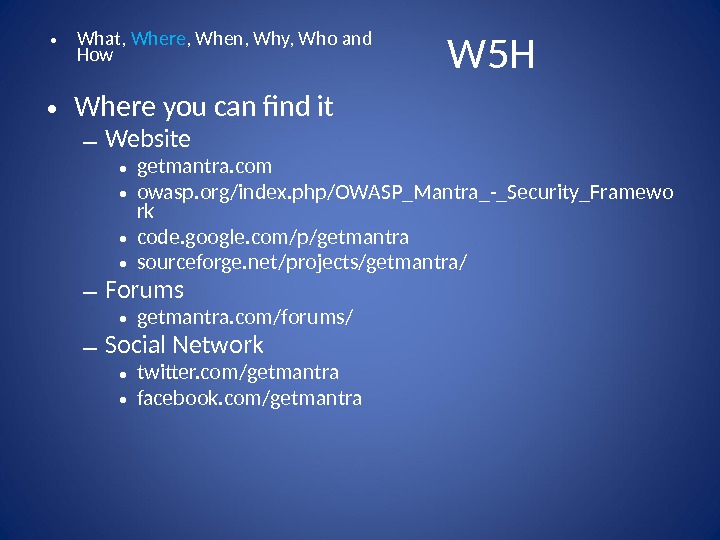 • What, Where, When, Why, Who and How

W5H

• Where you can find it
– Website
• getmantra.com
• owasp.org/index.php/OWASP_Mantra_-_Security_Framework
• code.google.com/p/getmantra
• sourceforge.net/projects/getmantra/
– Forums
• getmantra.com/forums/
– Social Network
• twitter.com/getmantra
• facebook.com/getmantra